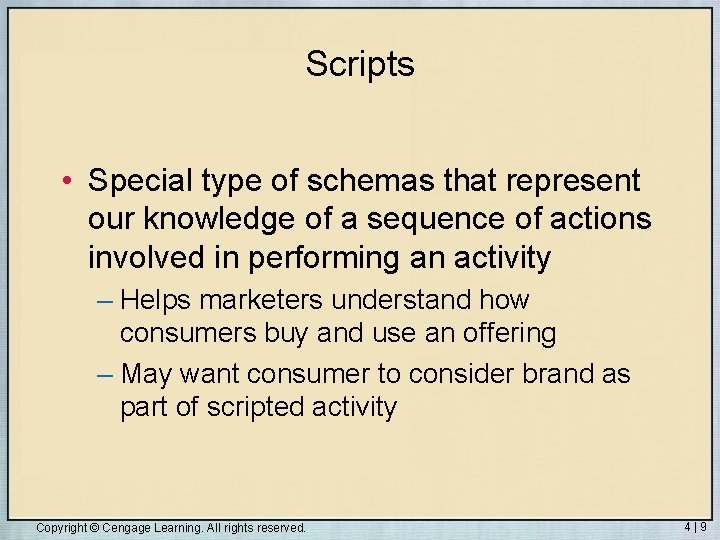 Scripts

• Special type of schemas that represent our knowledge of a sequence of actions involved in performing an activity

– Helps marketers understand how consumers buy and use an offering

– May want consumer to consider brand as part of scripted activity

Copyright © Cengage Learning. All rights reserved.

4 | 9